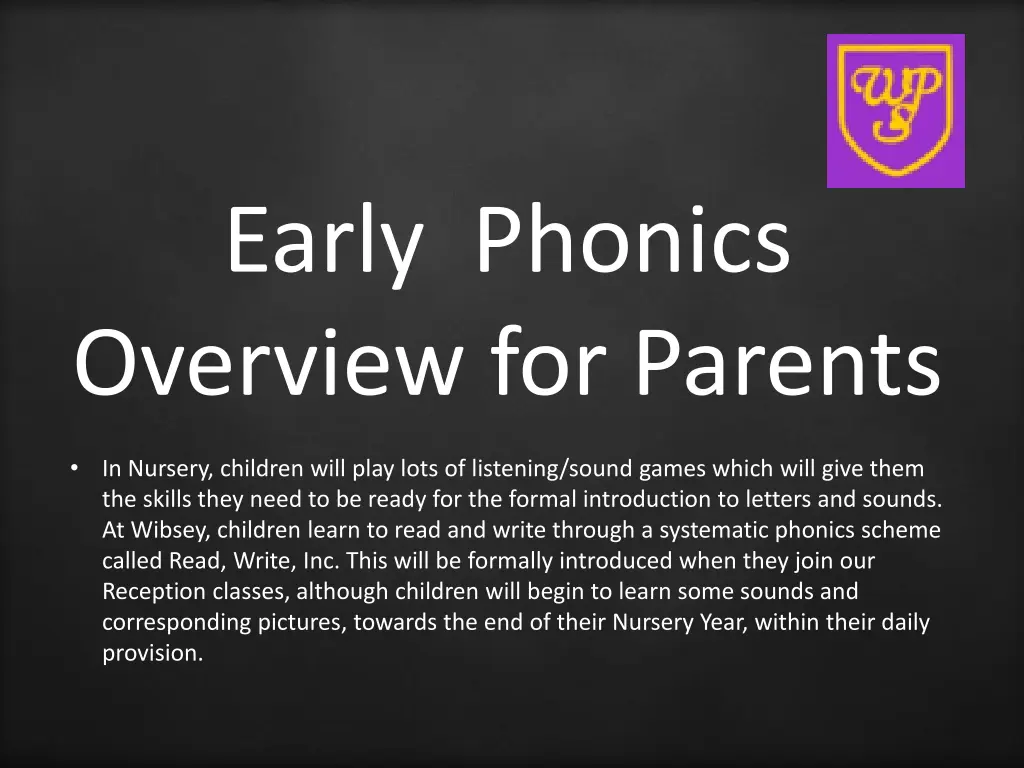 WPS

Early Phonics Overview for Parents

• In Nursery, children will play lots of listening/sound games which will give them the skills they need to be ready for the formal introduction to letters and sounds. At Wibsey, children learn to read and write through a systematic phonics scheme called Read, Write, Inc. This will be formally introduced when they join our Reception classes, although children will begin to learn some sounds and corresponding pictures, towards the end of their Nursery Year, within their daily provision.